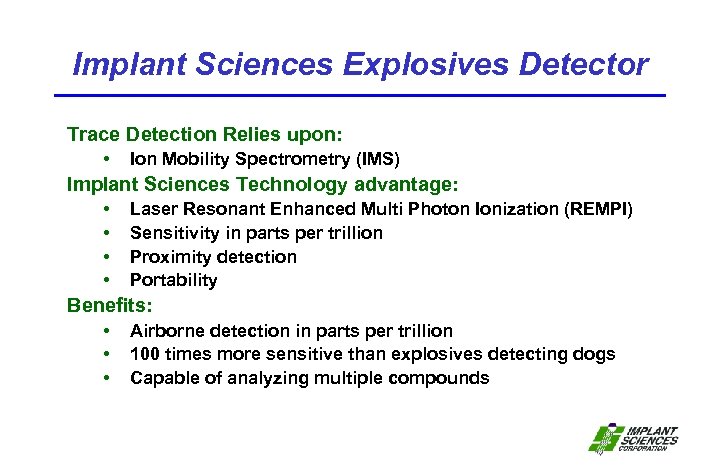 Implant Sciences Explosives Detector

Trace Detection Relies upon:
• Ion Mobility Spectrometry (IMS)

Implant Sciences Technology advantage:
• Laser Resonant Enhanced Multi Photon Ionization (REMPI)
• Sensitivity in parts per trillion
• Proximity detection
• Portability

Benefits:
• Airborne detection in parts per trillion
• 100 times more sensitive than explosives detecting dogs
• Capable of analyzing multiple compounds

IMPLANT SCIENCES CORPORATION